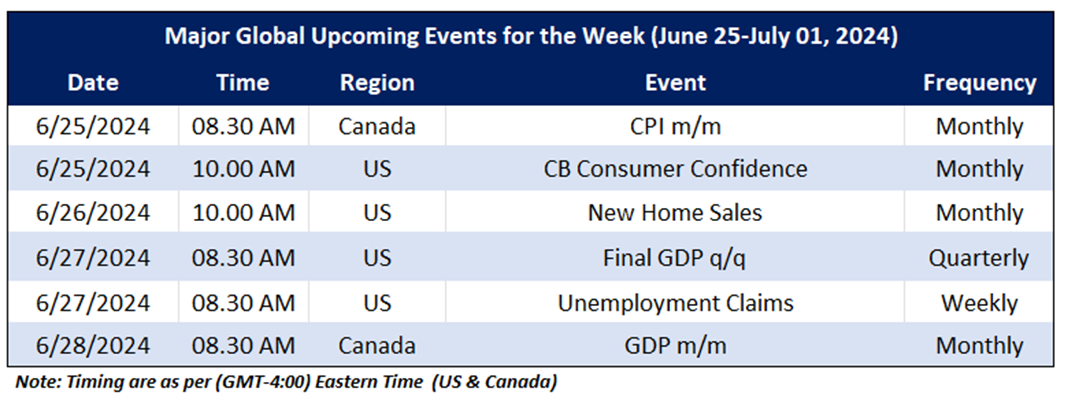 Major Global Upcoming Events for the Week (June 25-July 01, 2024)

| Date | Time | Region | Event | Frequency |
|---|---|---|---|---|
| 6/25/2024 | 08.30 AM | Canada | CPI m/m | Monthly |
| 6/25/2024 | 10.00 AM | US | CB Consumer Confidence | Monthly |
| 6/26/2024 | 10.00 AM | US | New Home Sales | Monthly |
| 6/27/2024 | 08.30 AM | US | Final GDP q/q | Quarterly |
| 6/27/2024 | 08.30 AM | US | Unemployment Claims | Weekly |
| 6/28/2024 | 08.30 AM | Canada | GDP m/m | Monthly |

Note: Timing are as per (GMT-4:00) Eastern Time (US & Canada)